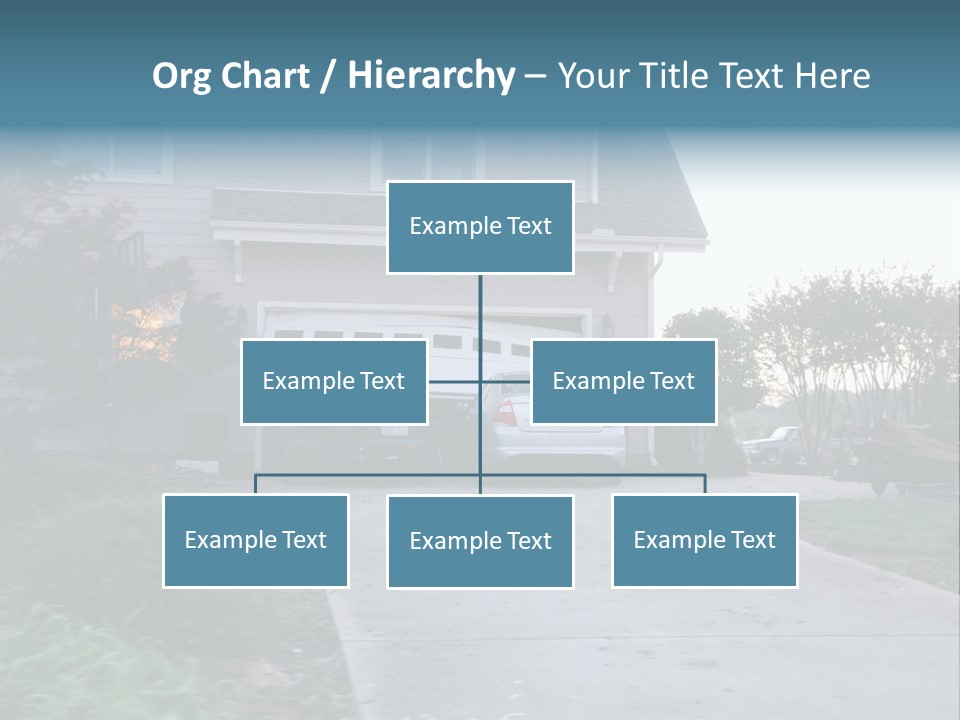 Org Chart / Hierarchy – Your Title Text Here

Example Text

Example Text

Example Text

Example Text

Example Text

Example Text